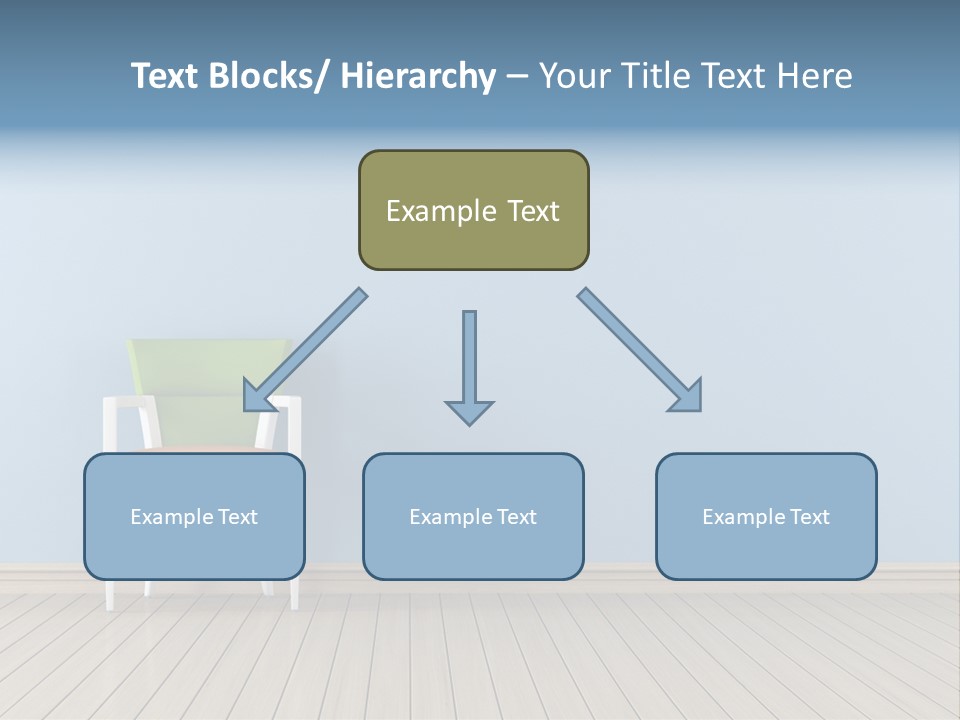 Text Blocks/ Hierarchy – Your Title Text Here

Example Text

Example Text

Example Text

Example Text